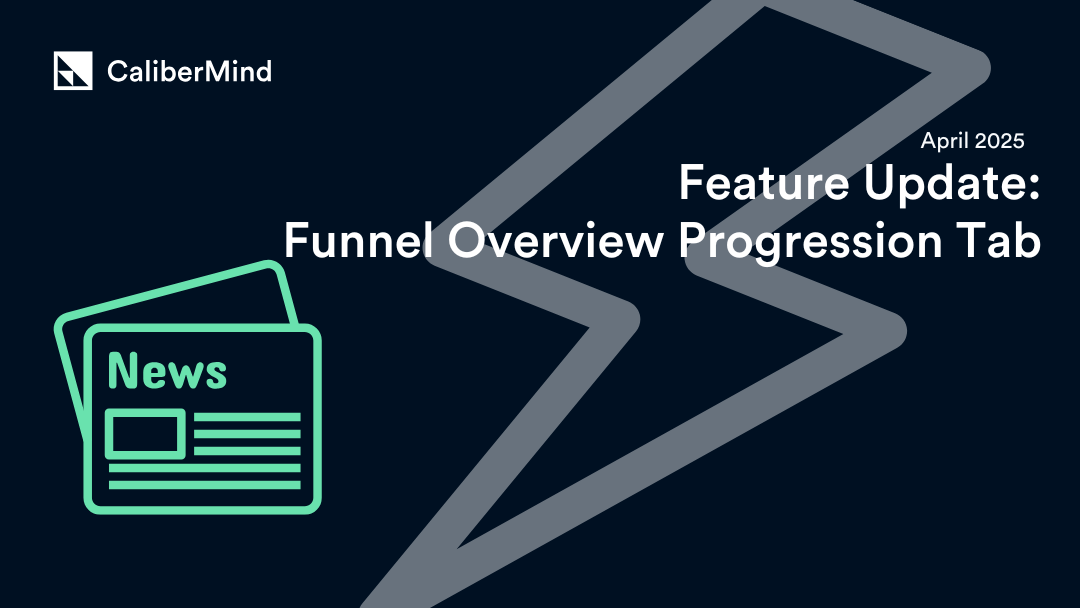 CaliberMind

April 2025

Feature Update:
Funnel Overview Progression Tab

News